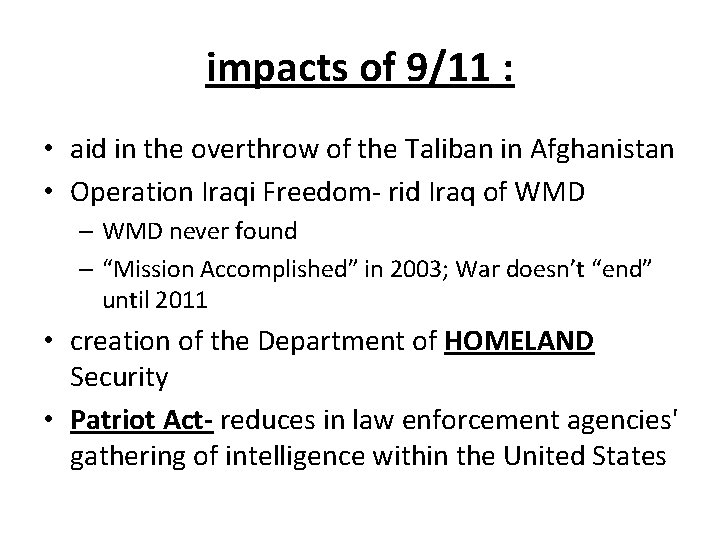 impacts of 9/11 :

• aid in the overthrow of the Taliban in Afghanistan
• Operation Iraqi Freedom- rid Iraq of WMD
  – WMD never found
  – “Mission Accomplished” in 2003; War doesn’t “end” until 2011
• creation of the Department of HOMELAND Security
• Patriot Act- reduces in law enforcement agencies' gathering of intelligence within the United States